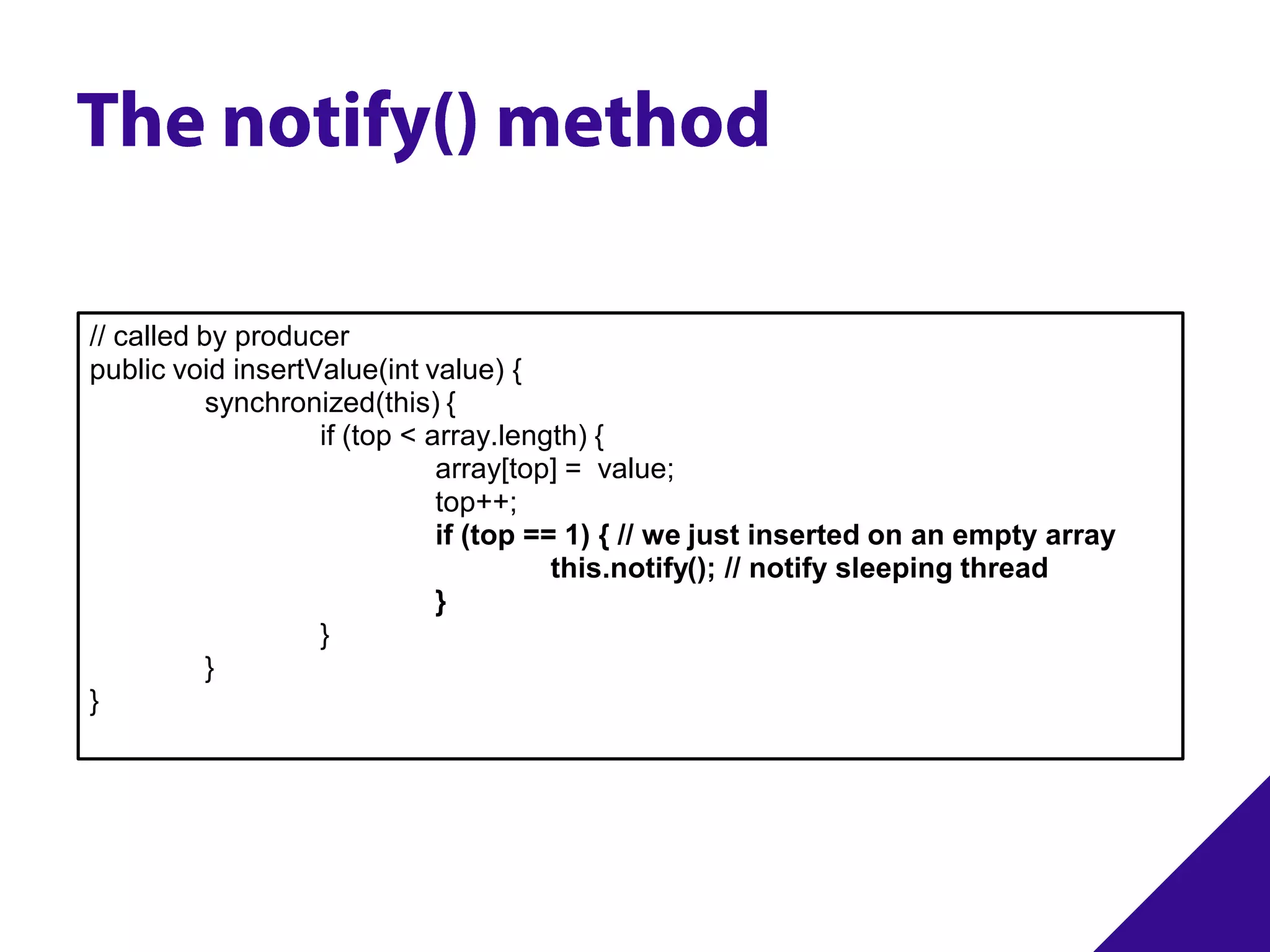 The notify() method

// called by producer
public void insertValue(int value) {
synchronized(this) {
if (top < array.length) {
array[top] =  value;
top++;
if (top == 1) { // we just inserted on an empty array
this.notify(); // notify sleeping thread
}
}
}
}